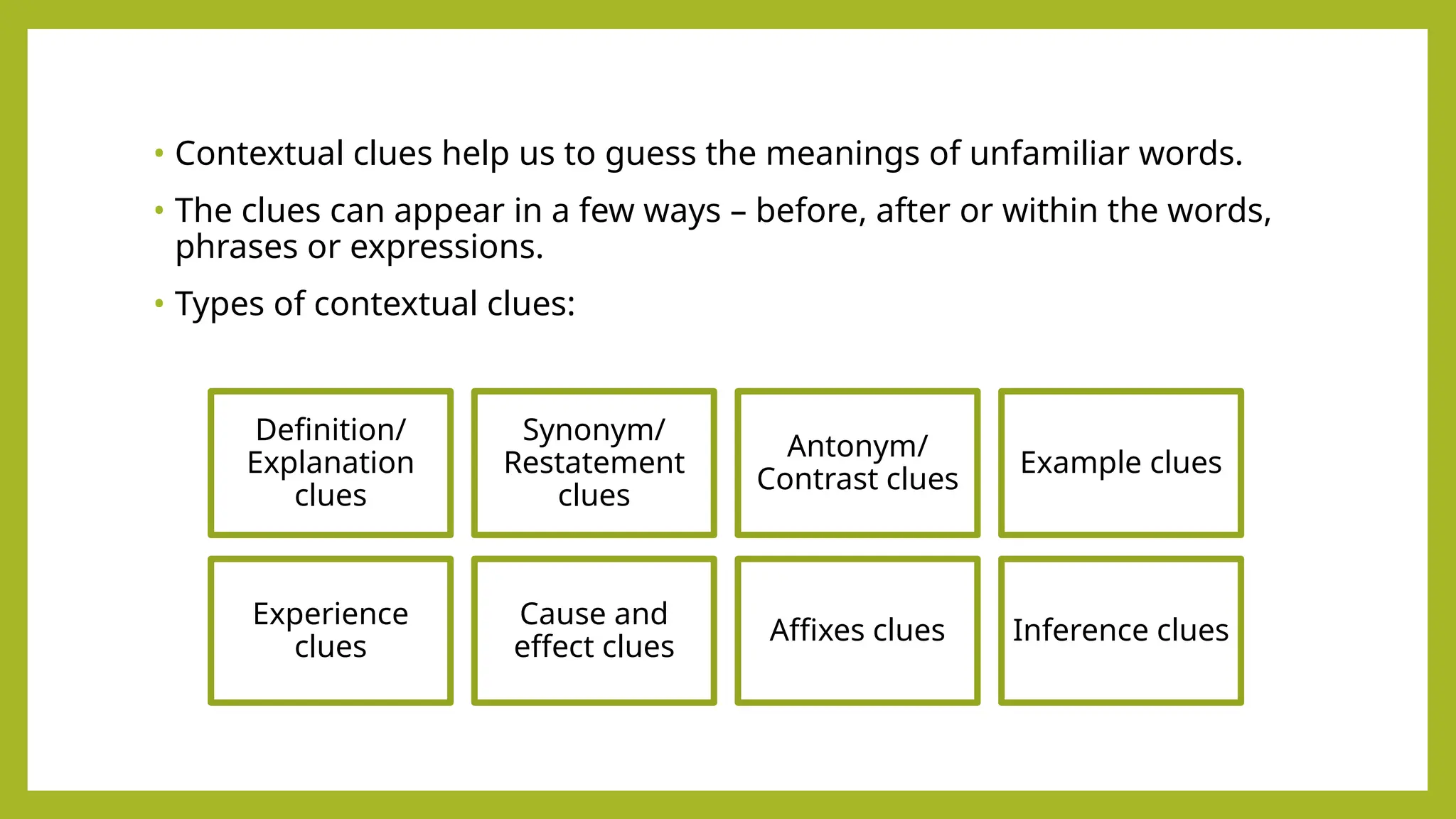 • Contextual clues help us to guess the meanings of unfamiliar words.

• The clues can appear in a few ways – before, after or within the words, phrases or expressions.

• Types of contextual clues:

Definition/ Explanation clues

Synonym/ Restatement clues

Antonym/ Contrast clues

Example clues

Experience clues

Cause and effect clues

Affixes clues

Inference clues